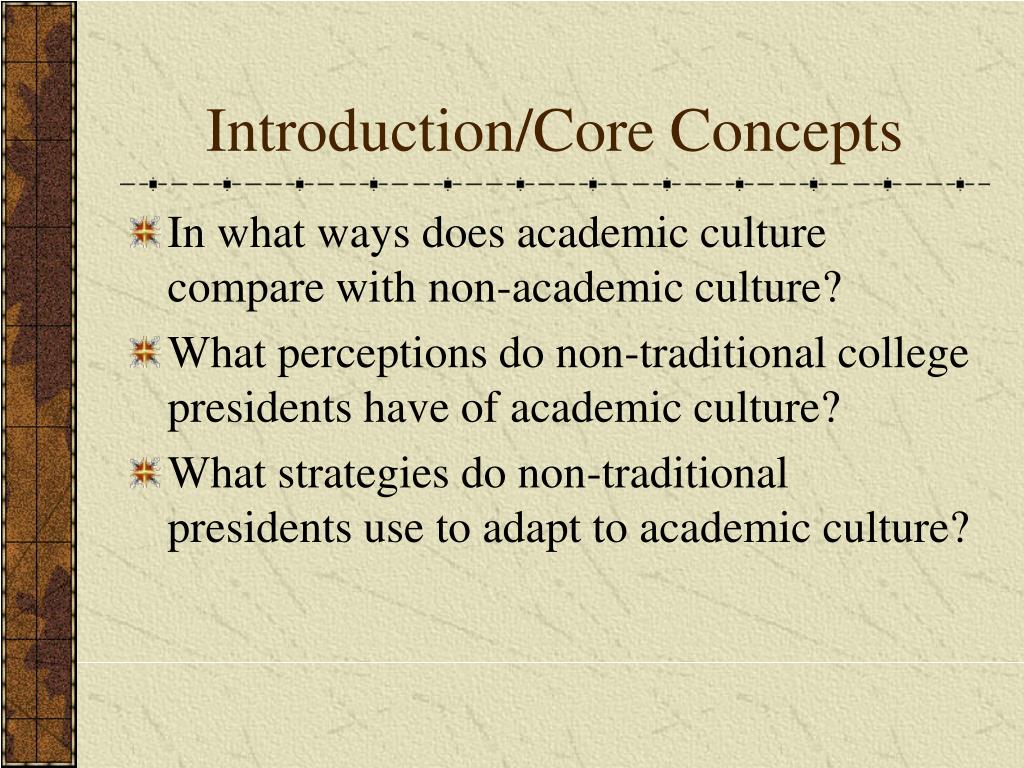 Introduction/Core Concepts

In what ways does academic culture compare with non-academic culture?

What perceptions do non-traditional college presidents have of academic culture?

What strategies do non-traditional presidents use to adapt to academic culture?